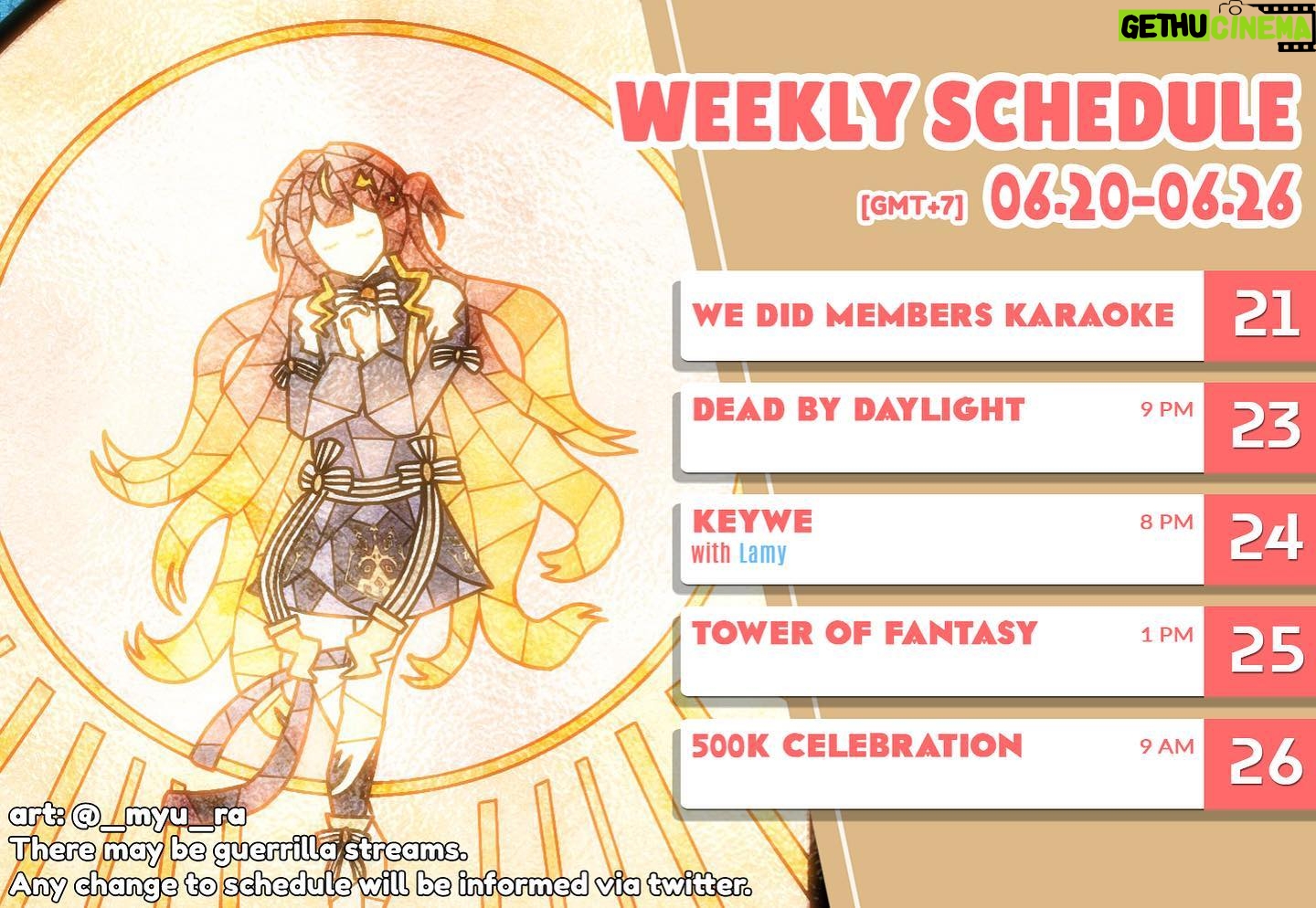 GETHU CINEMA

WEEKLY SCHEDULE

[GMT+7] 06.20-06.26

WE DID MEMBERS KARAOKE 21

DEAD BY DAYLIGHT 9 PM 23

KEYWE 8 PM 24
with Lamy

TOWER OF FANTASY 1 PM 25

500K CELEBRATION 9 AM 26

art: @_myu_ra
There may be guerrilla streams.
Any change to schedule will be informed via twitter.